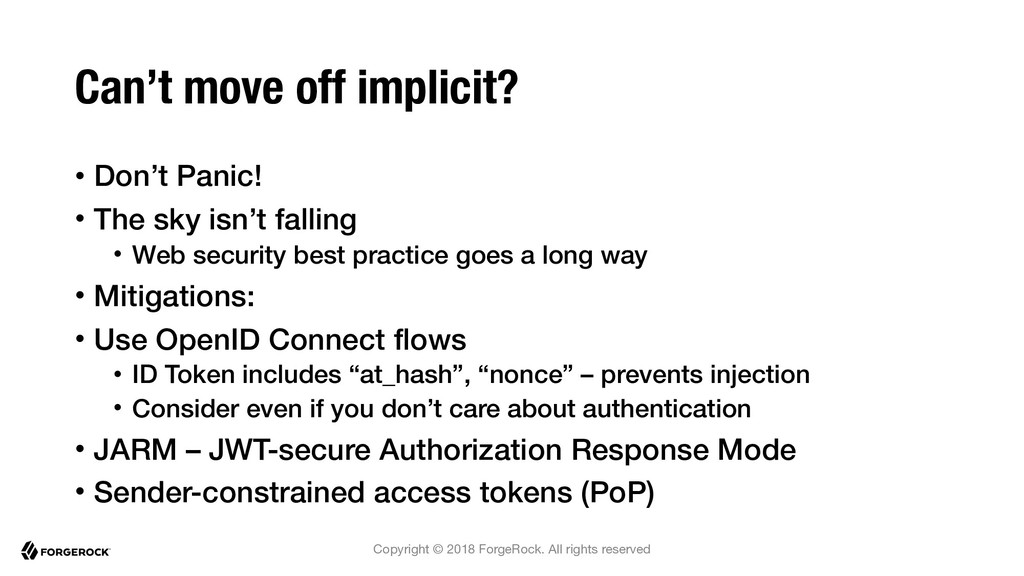 Can’t move off implicit?

• Don’t Panic!
• The sky isn’t falling
  • Web security best practice goes a long way
• Mitigations:
• Use OpenID Connect flows
  • ID Token includes “at_hash”, “nonce” – prevents injection
  • Consider even if you don’t care about authentication
• JARM – JWT-secure Authorization Response Mode
• Sender-constrained access tokens (PoP)

FORGEROCK

Copyright © 2018 ForgeRock. All rights reserved